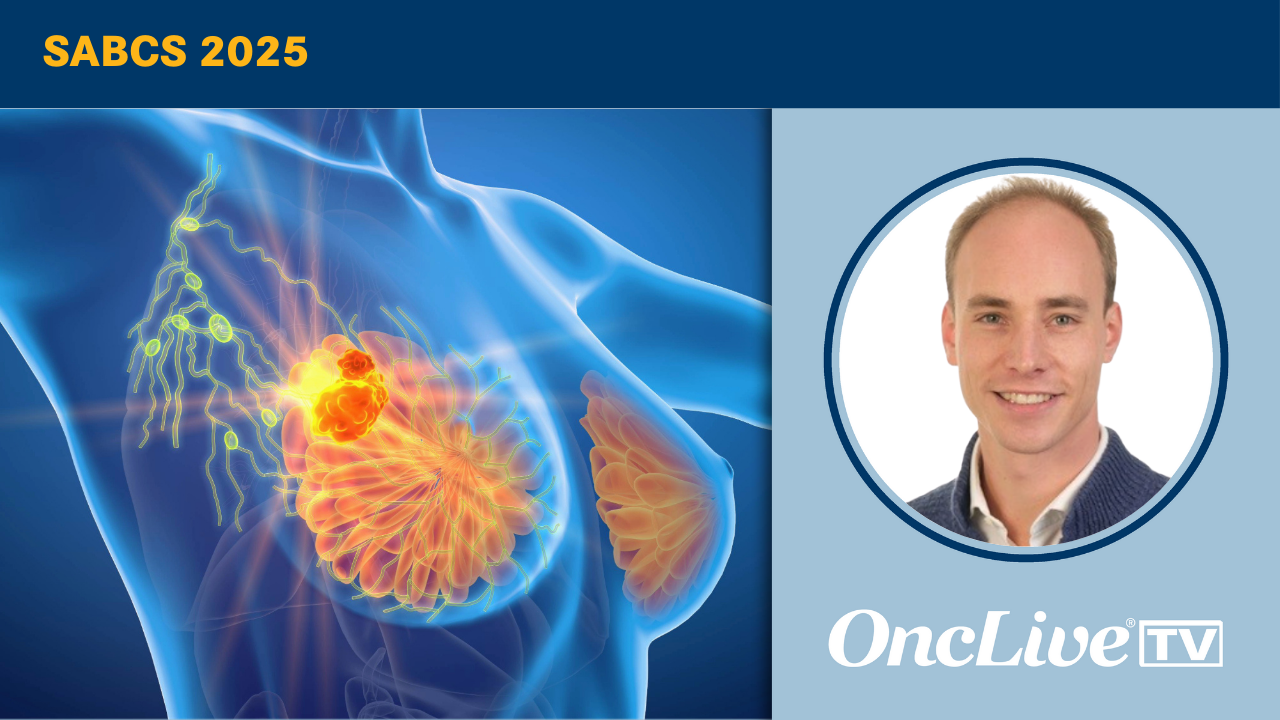 SABCS 2025

OncLive® TV